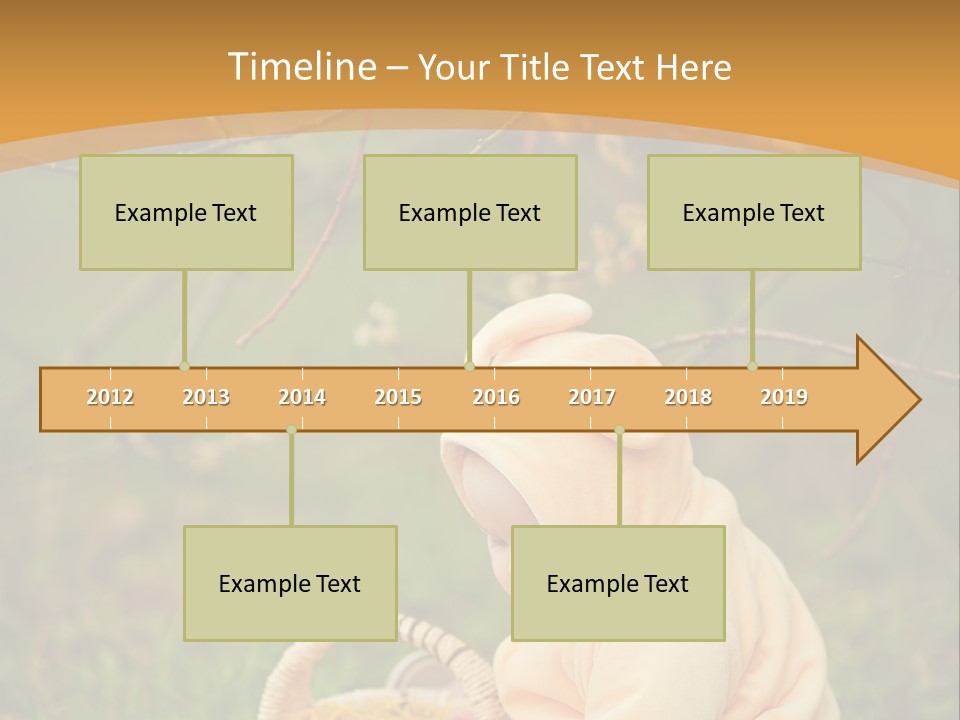 Timeline – Your Title Text Here

Example Text

Example Text

Example Text

2012 2013 2014 2015 2016 2017 2018 2019

Example Text

Example Text